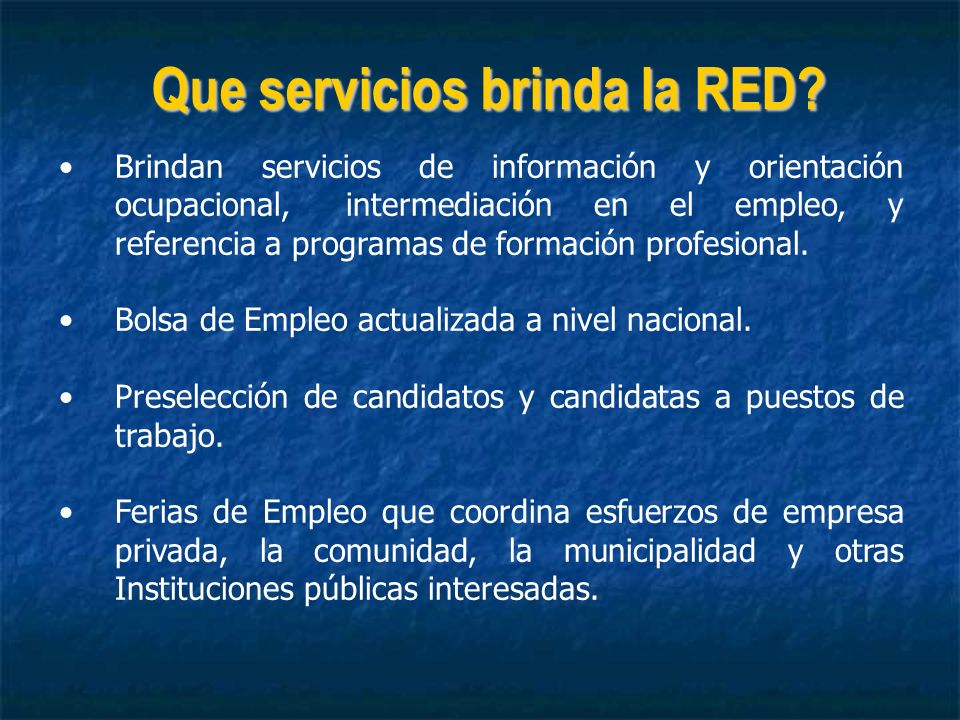 Que servicios brinda la RED?

• Brindan servicios de información y orientación ocupacional, intermediación en el empleo, y referencia a programas de formación profesional.

• Bolsa de Empleo actualizada a nivel nacional.

• Preselección de candidatos y candidatas a puestos de trabajo.

• Ferias de Empleo que coordina esfuerzos de empresa privada, la comunidad, la municipalidad y otras Instituciones públicas interesadas.